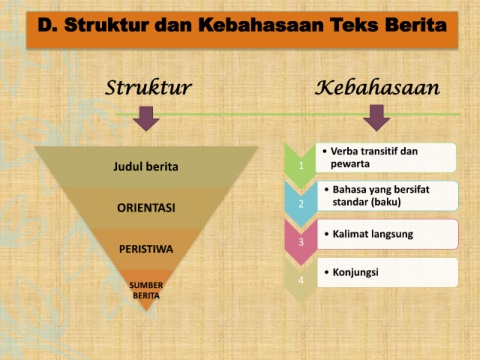 D. Struktur dan Kebahasaan Teks Berita

Struktur

Judul berita

ORIENTASI

PERISTIWA

SUMBER BERITA

Kebahasaan

1 • Verba transitif dan pewarta

2 • Bahasa yang bersifat standar (baku)

3 • Kalimat langsung

4 • Konjungsi